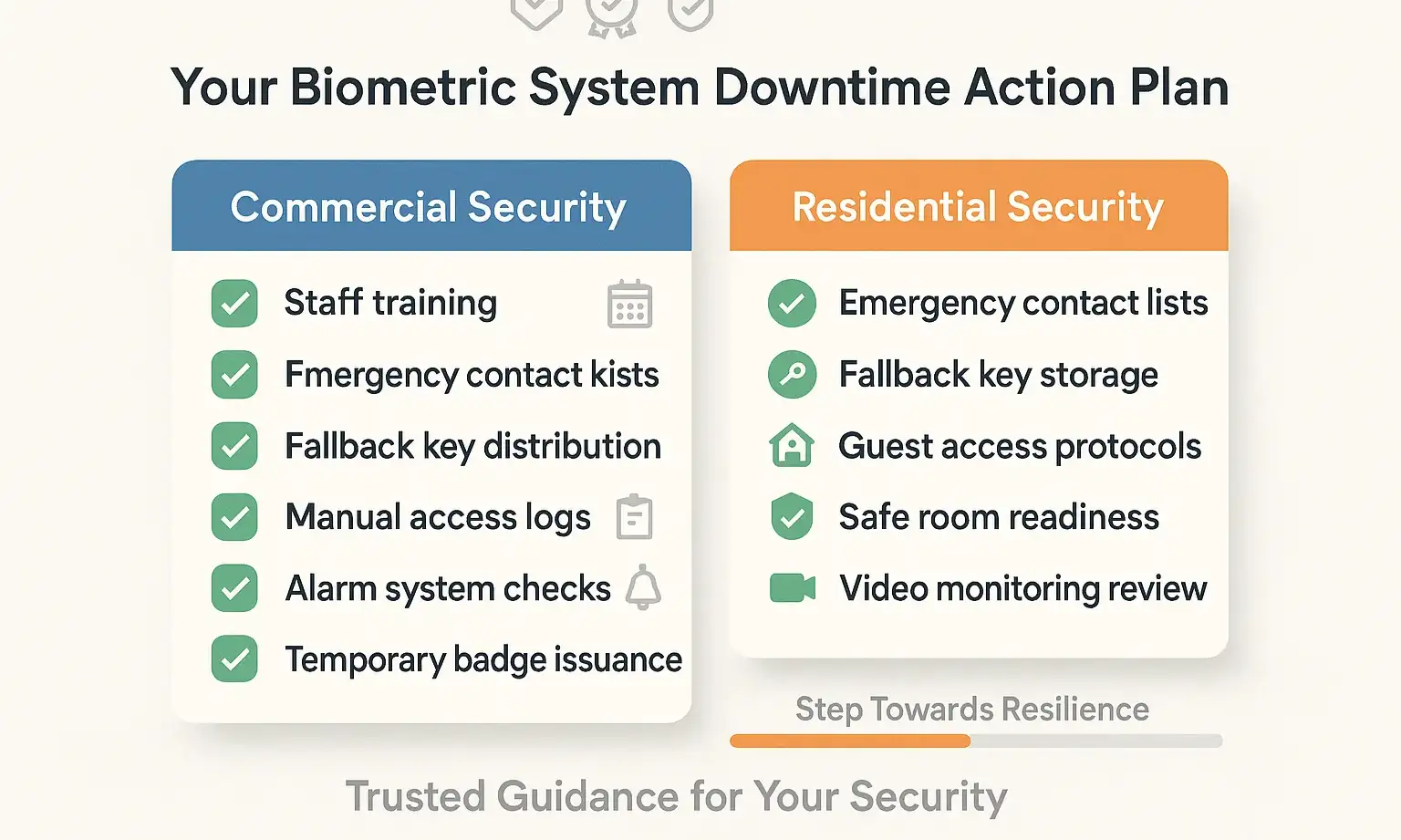 Your Biometric System Downtime Action Plan

Commercial Security

Staff training
Fmergency contact kists
Fallback key distribution
Manual access logs
Alarm system checks
Temporary badge issuance

Residential Security

Emergency contact lists
Fallback key storage
Guest access protocols
Safe room readiness
Video monitoring review

Step Towards Resilience

Trusted Guidance for Your Security